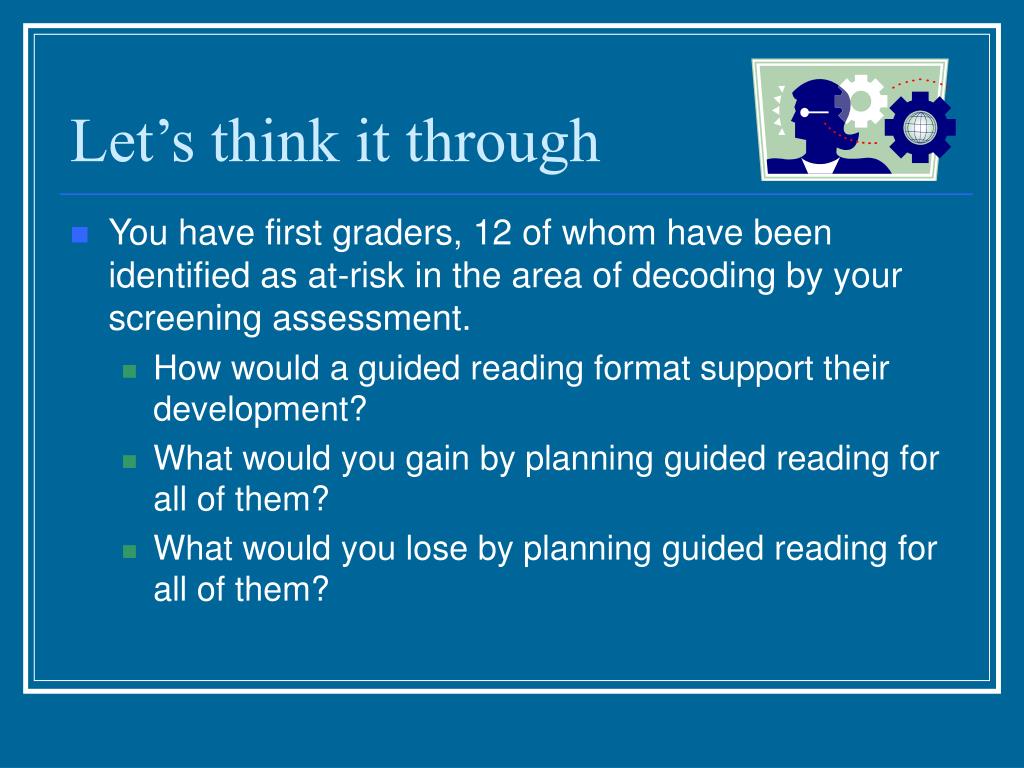 Let’s think it through

You have first graders, 12 of whom have been identified as at-risk in the area of decoding by your screening assessment.

How would a guided reading format support their development?

What would you gain by planning guided reading for all of them?

What would you lose by planning guided reading for all of them?